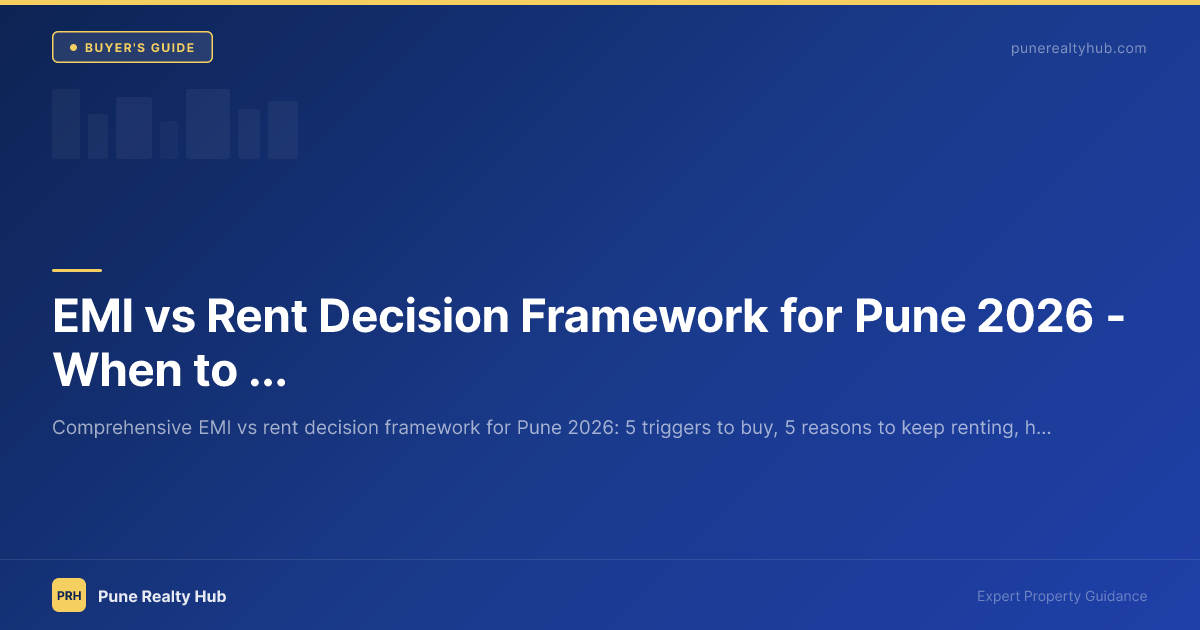 BUYER'S GUIDE

punerealtyhub.com

EMI vs Rent Decision Framework for Pune 2026 - When to ...

Comprehensive EMI vs rent decision framework for Pune 2026: 5 triggers to buy, 5 reasons to keep renting, h...

PRH

Pune Realty Hub

Expert Property Guidance